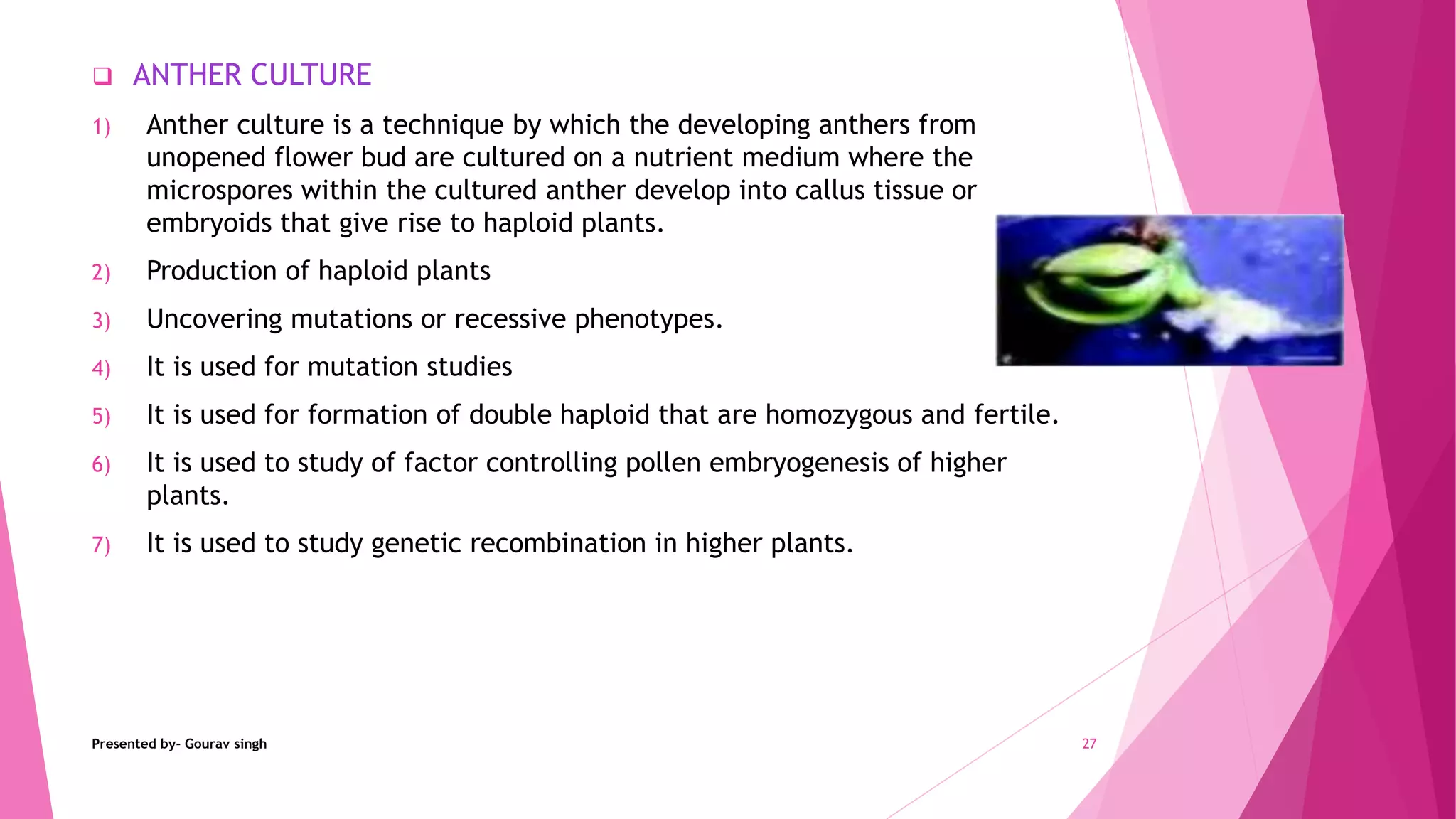 ❑ ANTHER CULTURE

1) Anther culture is a technique by which the developing anthers from unopened flower bud are cultured on a nutrient medium where the microspores within the cultured anther develop into callus tissue or embryoids that give rise to haploid plants.

2) Production of haploid plants

3) Uncovering mutations or recessive phenotypes.

4) It is used for mutation studies

5) It is used for formation of double haploid that are homozygous and fertile.

6) It is used to study of factor controlling pollen embryogenesis of higher plants.

7) It is used to study genetic recombination in higher plants.

Presented by- Gourav singh

27